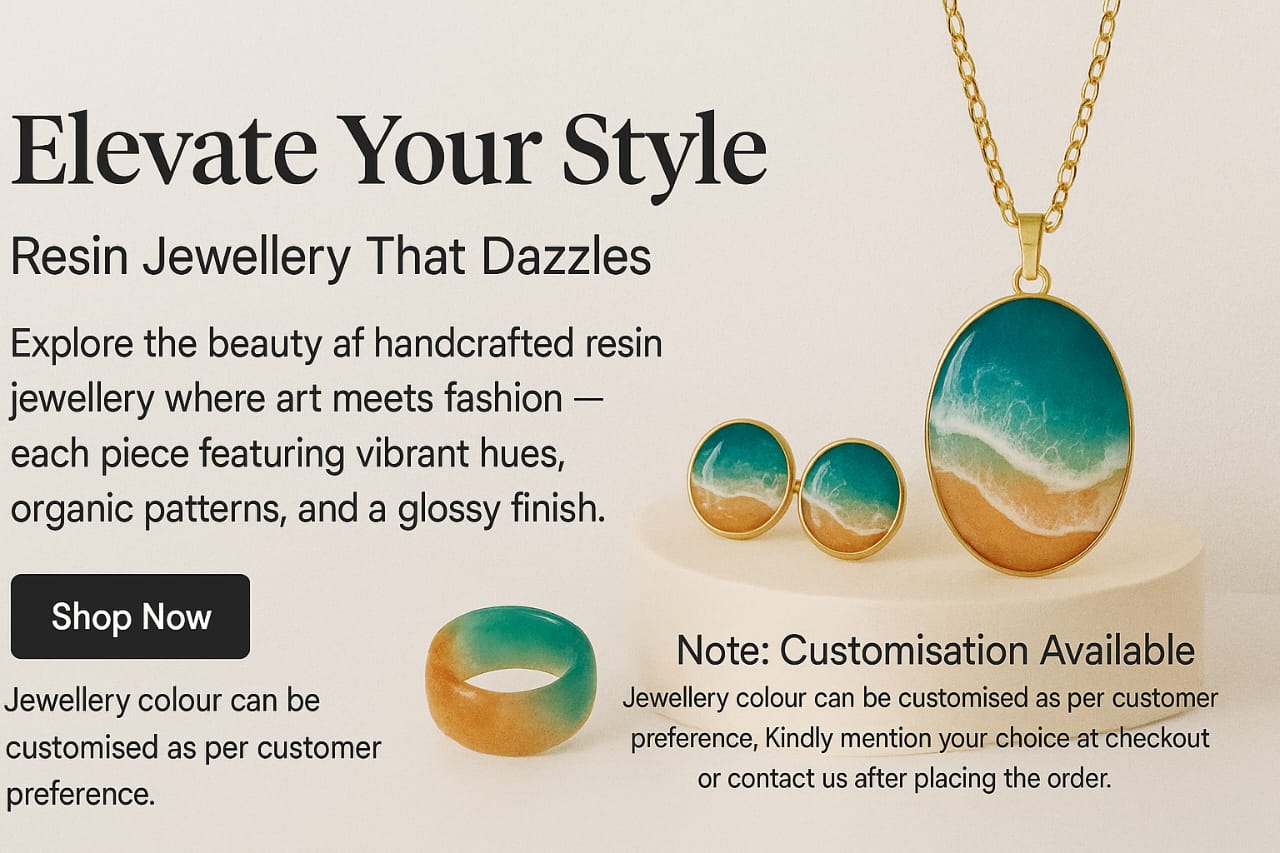 Elevate Your Style

Resin Jewellery That Dazzles

Explore the beauty af handcrafted resin jewellery where art meets fashion — each piece featuring vibrant hues, organic patterns, and a glossy finish.

Shop Now

Jewellery colour can be customised as per customer preference.

Note: Customisation Available

Jewellery colour can be customised as per customer preference, Kindly mention your choice at checkout or contact us after placing the order.